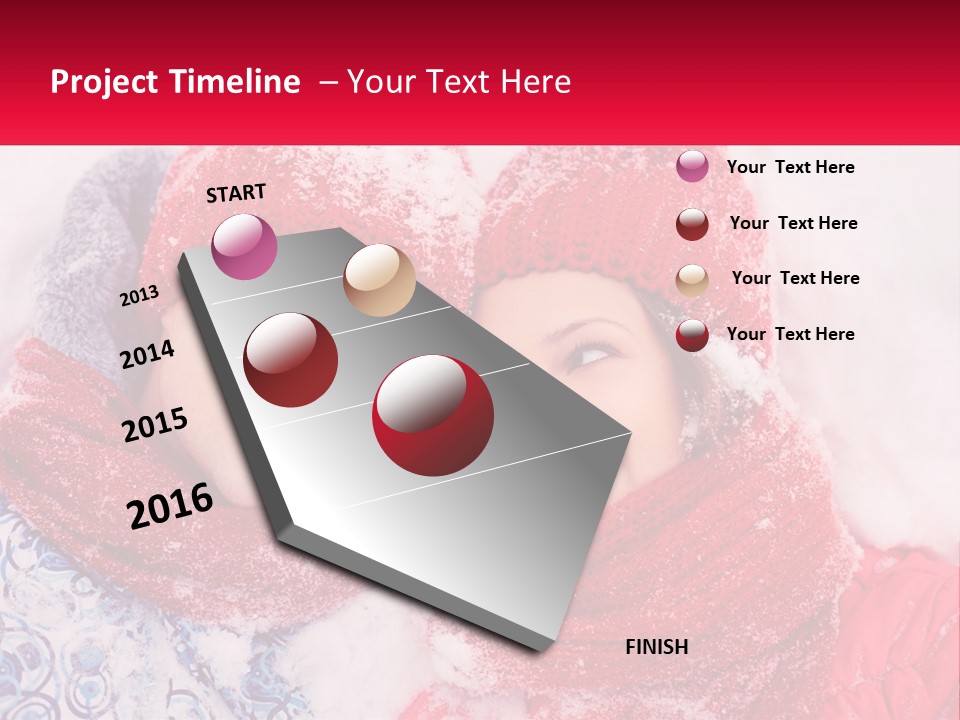 Project Timeline – Your Text Here

START

2013

2014

2015

2016

FINISH

Your Text Here

Your Text Here

Your Text Here

Your Text Here